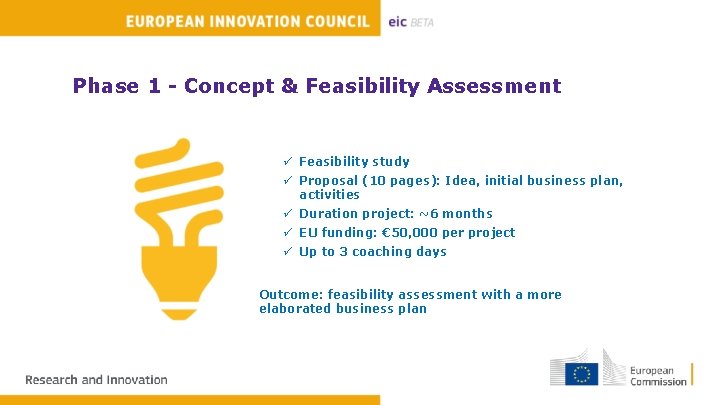 EUROPEAN INNOVATION COUNCIL eic BETA

Phase 1 - Concept & Feasibility Assessment

✓ Feasibility study
✓ Proposal (10 pages): Idea, initial business plan, activities
✓ Duration project: ~6 months
✓ EU funding: €50,000 per project
✓ Up to 3 coaching days

Outcome: feasibility assessment with a more elaborated business plan

Research and Innovation

European Commission